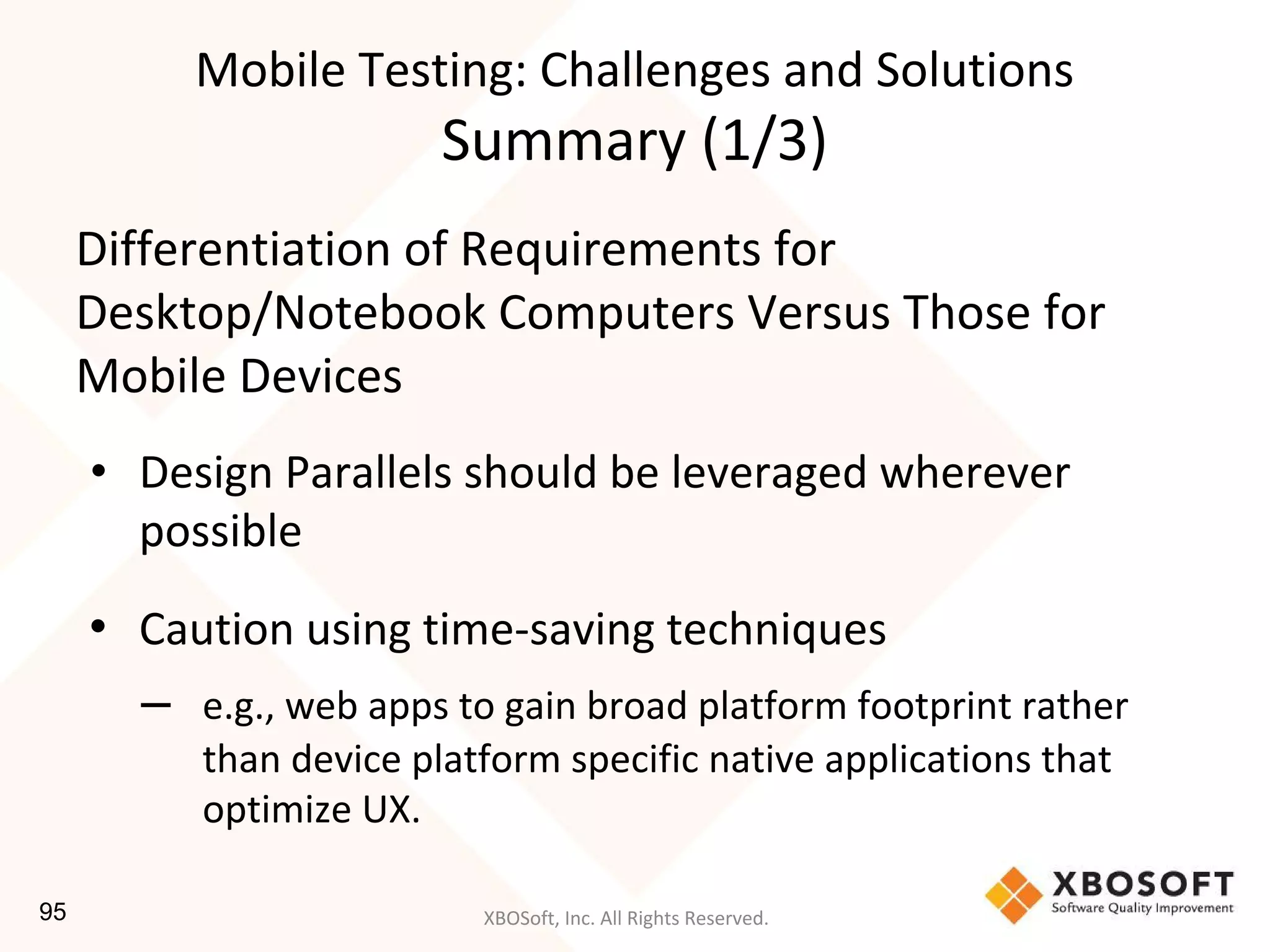 Mobile Testing: Challenges and Solutions
Summary (1/3)

Differentiation of Requirements for Desktop/Notebook Computers Versus Those for Mobile Devices

• Design Parallels should be leveraged wherever possible

• Caution using time-saving techniques

– e.g., web apps to gain broad platform footprint rather than device platform specific native applications that optimize UX.

95

XBOSoft, Inc. All Rights Reserved.

XBOSOFT
Software Quality Improvement